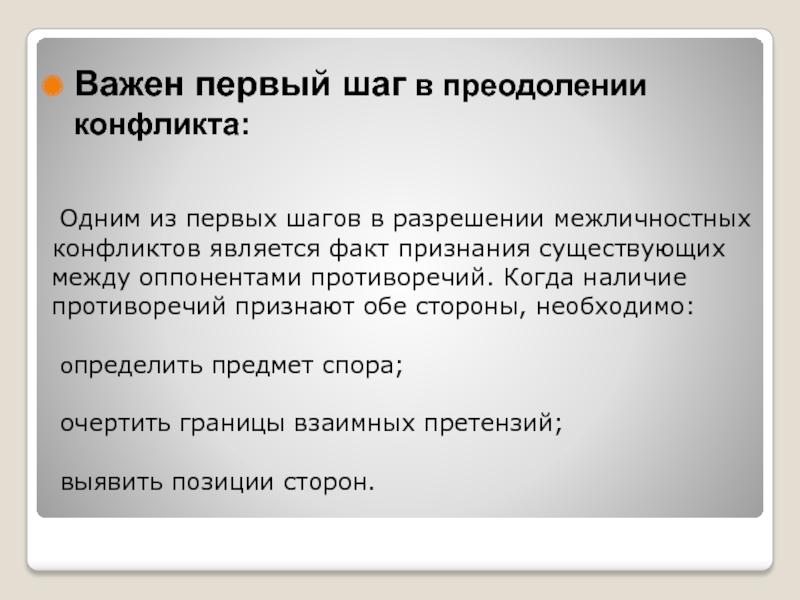 Важен первый шаг в преодолении конфликта:

Одним из первых шагов в разрешении межличностных конфликтов является факт признания существующих между оппонентами противоречий. Когда наличие противоречий признают обе стороны, необходимо:

определить предмет спора;

очертить границы взаимных претензий;

выявить позиции сторон.